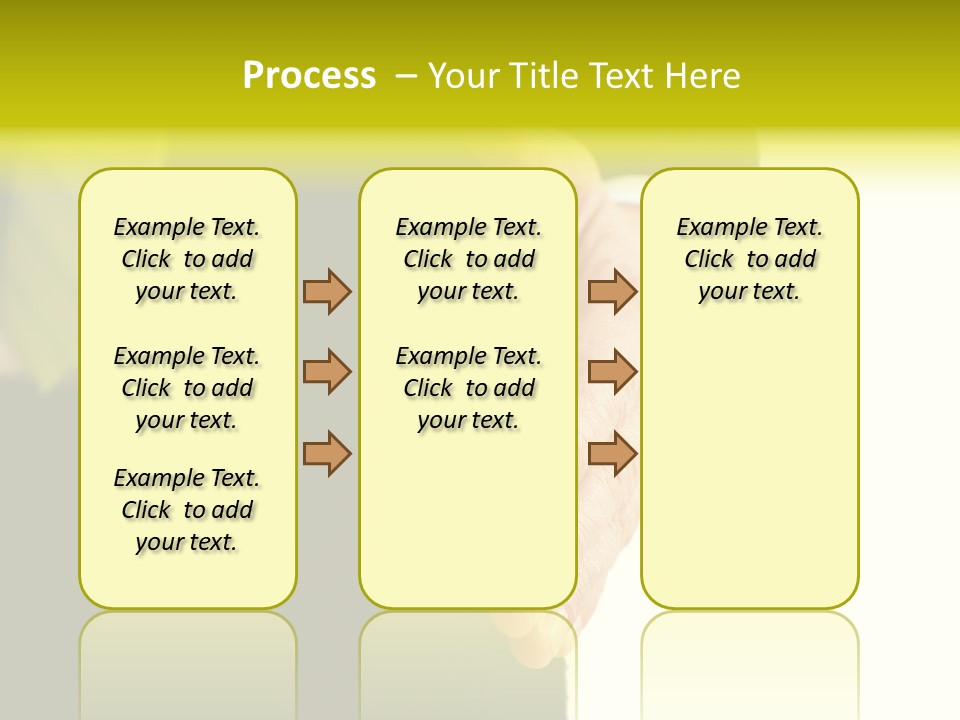 Process – Your Title Text Here

Example Text. Click to add your text.

Example Text. Click to add your text.

Example Text. Click to add your text.

Example Text. Click to add your text.

Example Text. Click to add your text.

Example Text. Click to add your text.